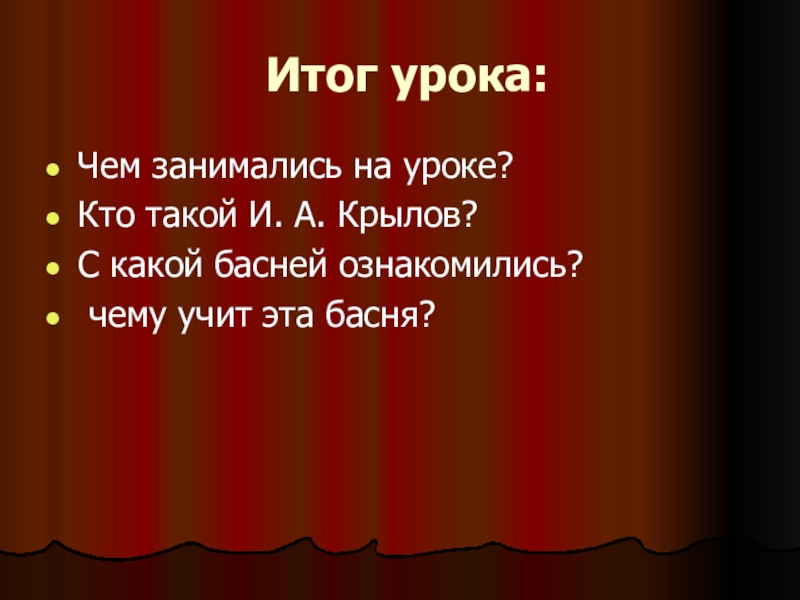 Итог урока:

- Чем занимались на уроке?
- Кто такой И. А. Крылов?
- С какой басней ознакомились?
- чему учит эта басня?